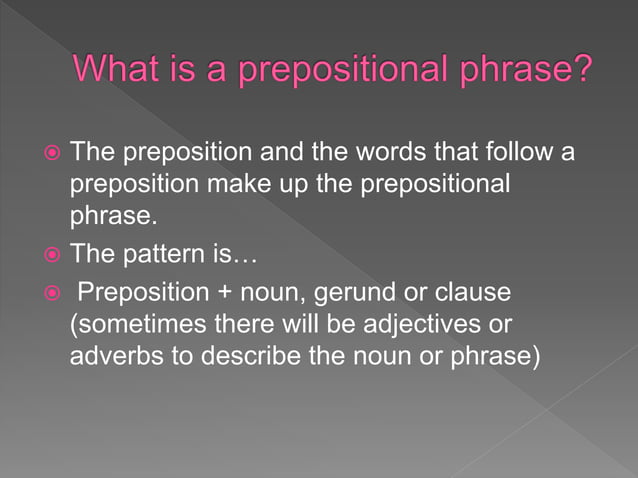 What is a prepositional phrase?

The preposition and the words that follow a preposition make up the prepositional phrase.

The pattern is…

Preposition + noun, gerund or clause (sometimes there will be adjectives or adverbs to describe the noun or phrase)